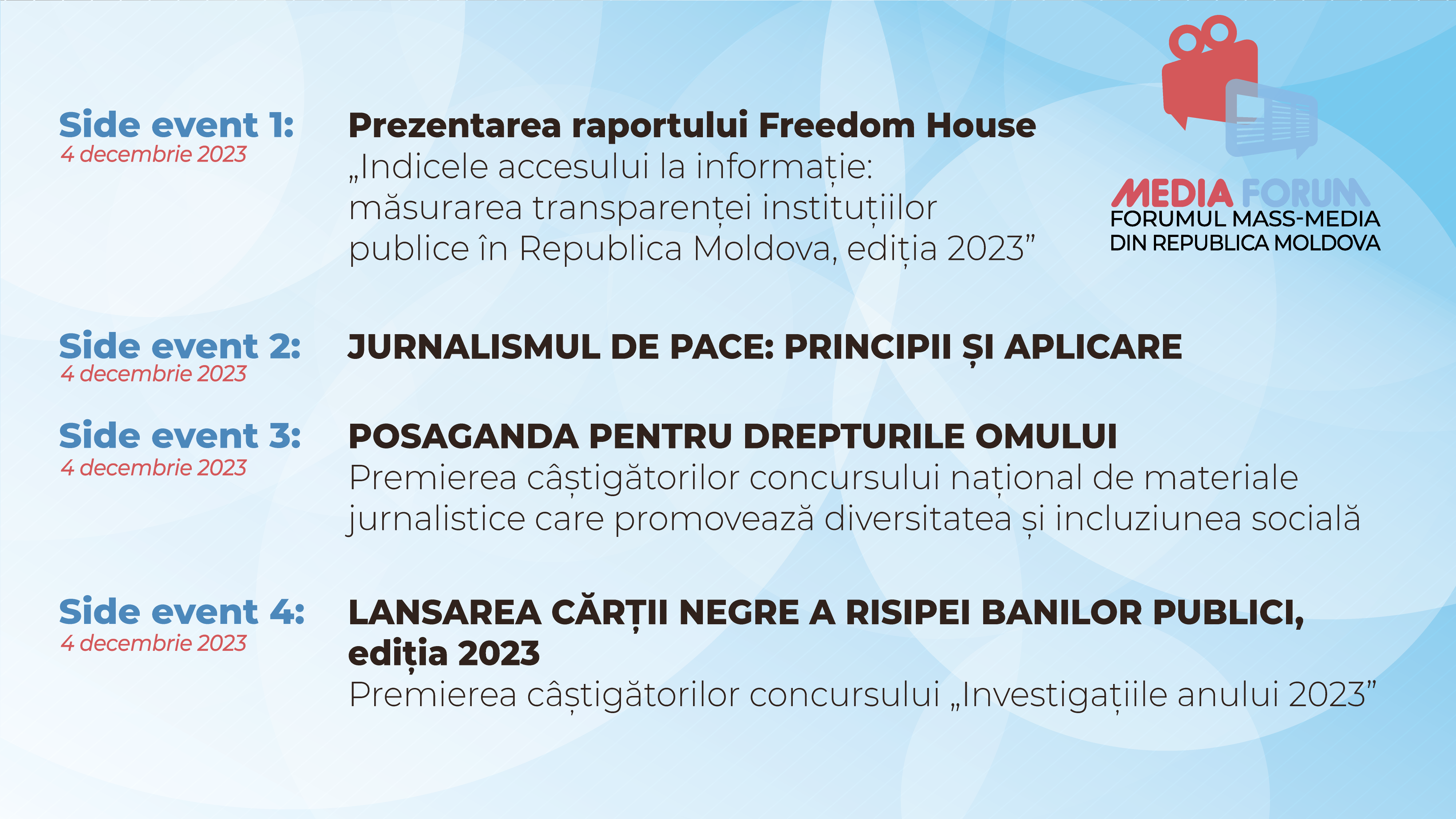 MEDIA FORUM
FORUMUL MASS-MEDIA DIN REPUBLICA MOLDOVA

Side event 1:
4 decembrie 2023

Prezentarea raportului Freedom House
„Indicele accesului la informație: măsurarea transparenței instituțiilor publice în Republica Moldova, ediția 2023”

Side event 2:
4 decembrie 2023

JURNALISMUL DE PACE: PRINCIPII ȘI APLICARE

Side event 3:
4 decembrie 2023

POSAGANDA PENTRU DREPTURILE OMULUI
Premierea câștigătorilor concursului național de materiale jurnalistice care promovează diversitatea și incluziunea socială

Side event 4:
4 decembrie 2023

LANSAREA CĂRȚII NEGRE A RISIPEI BANILOR PUBLICI, ediția 2023
Premierea câștigătorilor concursului „Investigațiile anului 2023”